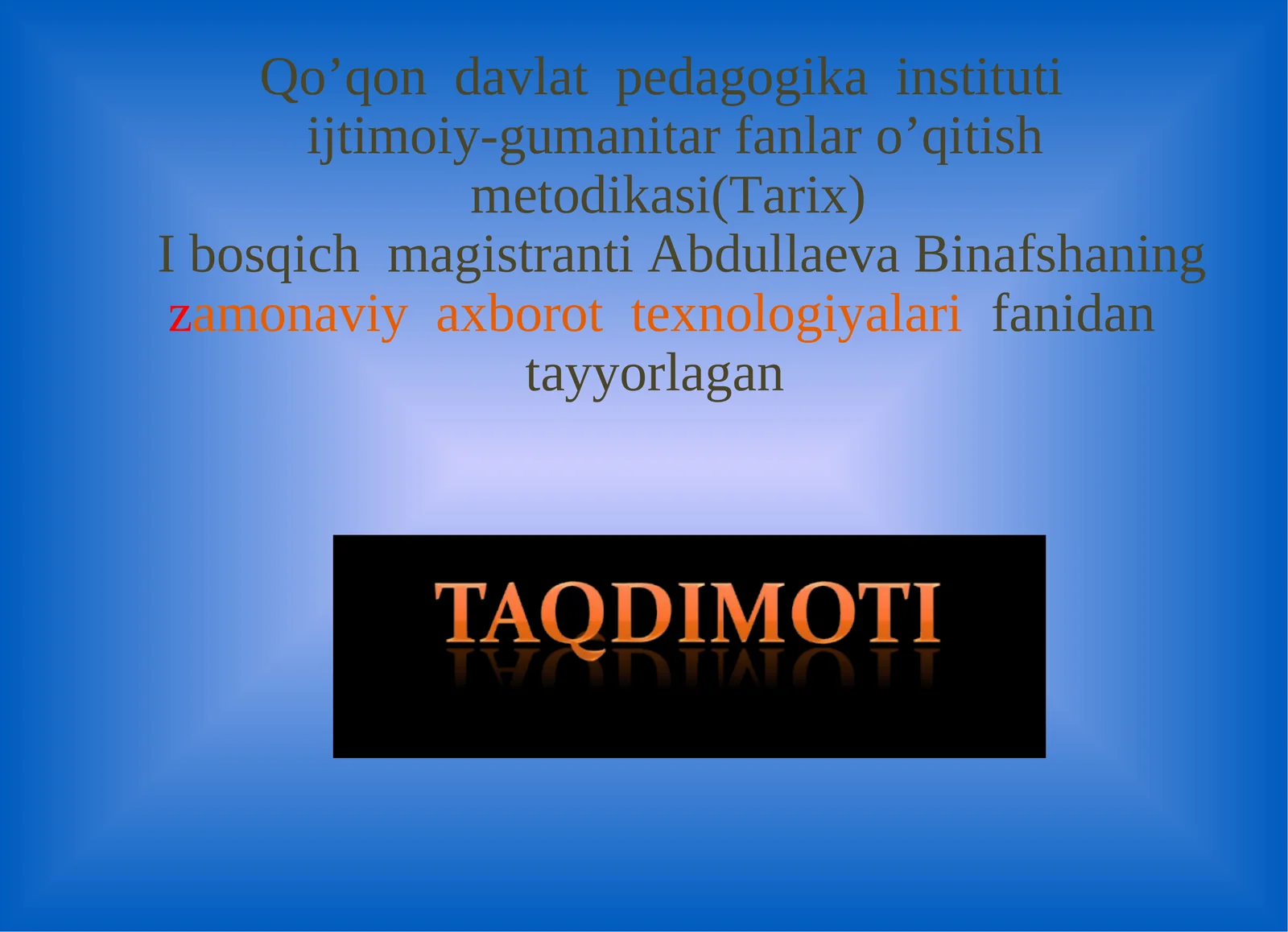 Qo’qon davlat pedagogika instituti ijtimoiy-gumanitar fanlar o’qitish metodikasi(Tarix)
I bosqich magistranti Abdullaeva Binafshaning zamonaviy axborot texnologiyalari fanidan tayyorlagan

TAQDIMOTI